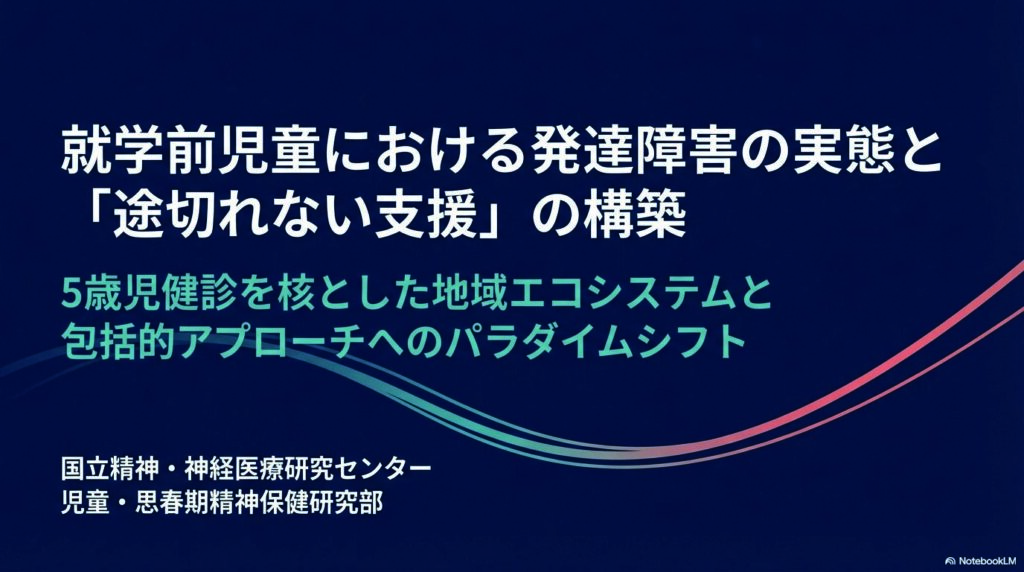 就学前児童における発達障害の実態と「途切れない支援」の構築

5歳児健診を核とした地域エコシステムと包括的アプローチへのパラダイムシフト

国立精神・神経医療研究センター
児童・思春期精神保健研究部

NotebookLM